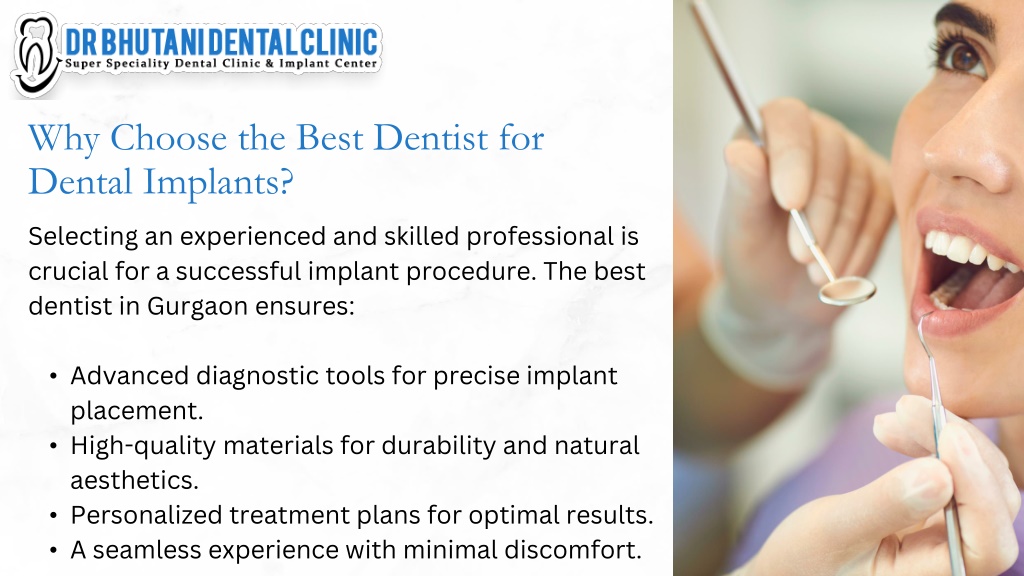 DR BHUTANI DENTAL CLINIC
Super Speciality Dental Clinic & Implant Center

Why Choose the Best Dentist for Dental Implants?

Selecting an experienced and skilled professional is crucial for a successful implant procedure. The best dentist in Gurgaon ensures:

• Advanced diagnostic tools for precise implant placement.
• High-quality materials for durability and natural aesthetics.
• Personalized treatment plans for optimal results.
• A seamless experience with minimal discomfort.